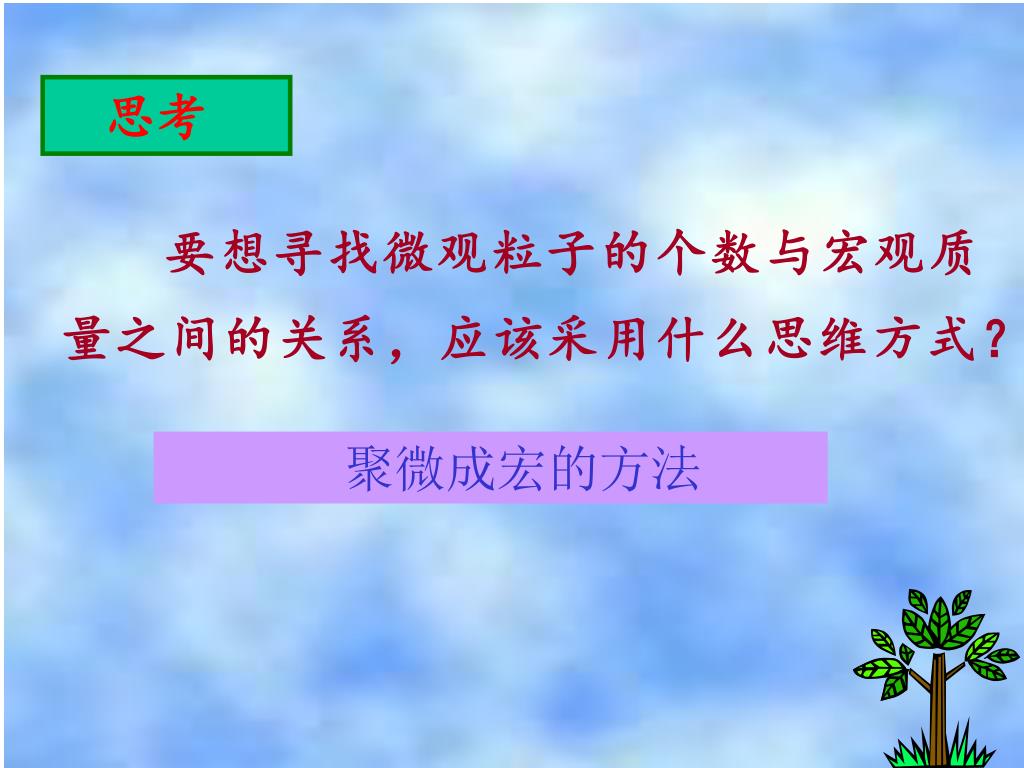 思考

要想寻找微观粒子的个数与宏观质量之间的关系，应该采用什么思维方式？

聚微成宏的方法